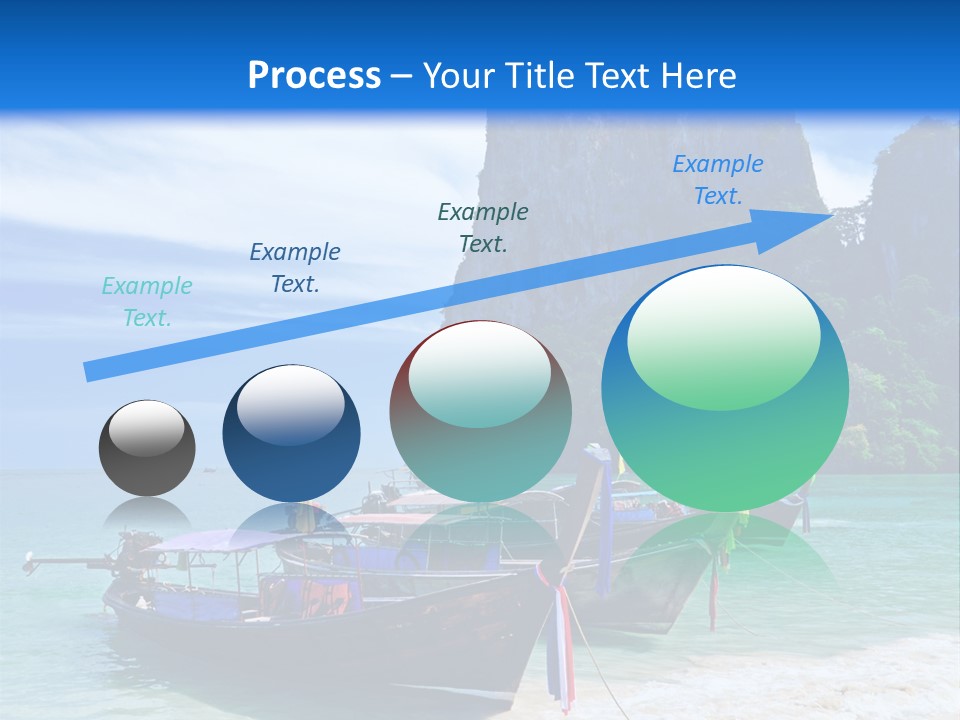 Process – Your Title Text Here

Example Text.

Example Text.

Example Text.

Example Text.